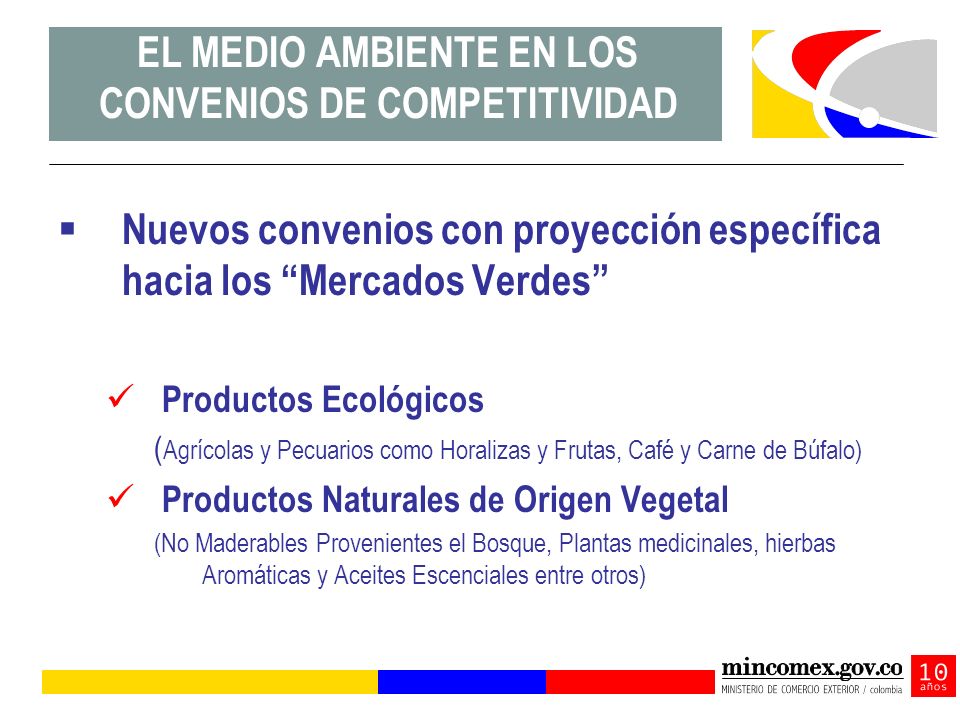 EL MEDIO AMBIENTE EN LOS CONVENIOS DE COMPETITIVIDAD

▪ Nuevos convenios con proyección específica hacia los “Mercados Verdes”

✓ Productos Ecológicos
(Agrícolas y Pecuarios como Horalizas y Frutas, Café y Carne de Búfalo)

✓ Productos Naturales de Origen Vegetal
(No Maderables Provenientes el Bosque, Plantas medicinales, hierbas Aromáticas y Aceites Escenciales entre otros)

mincomex.gov.co
MINISTERIO DE COMERCIO EXTERIOR / colombia
10 años